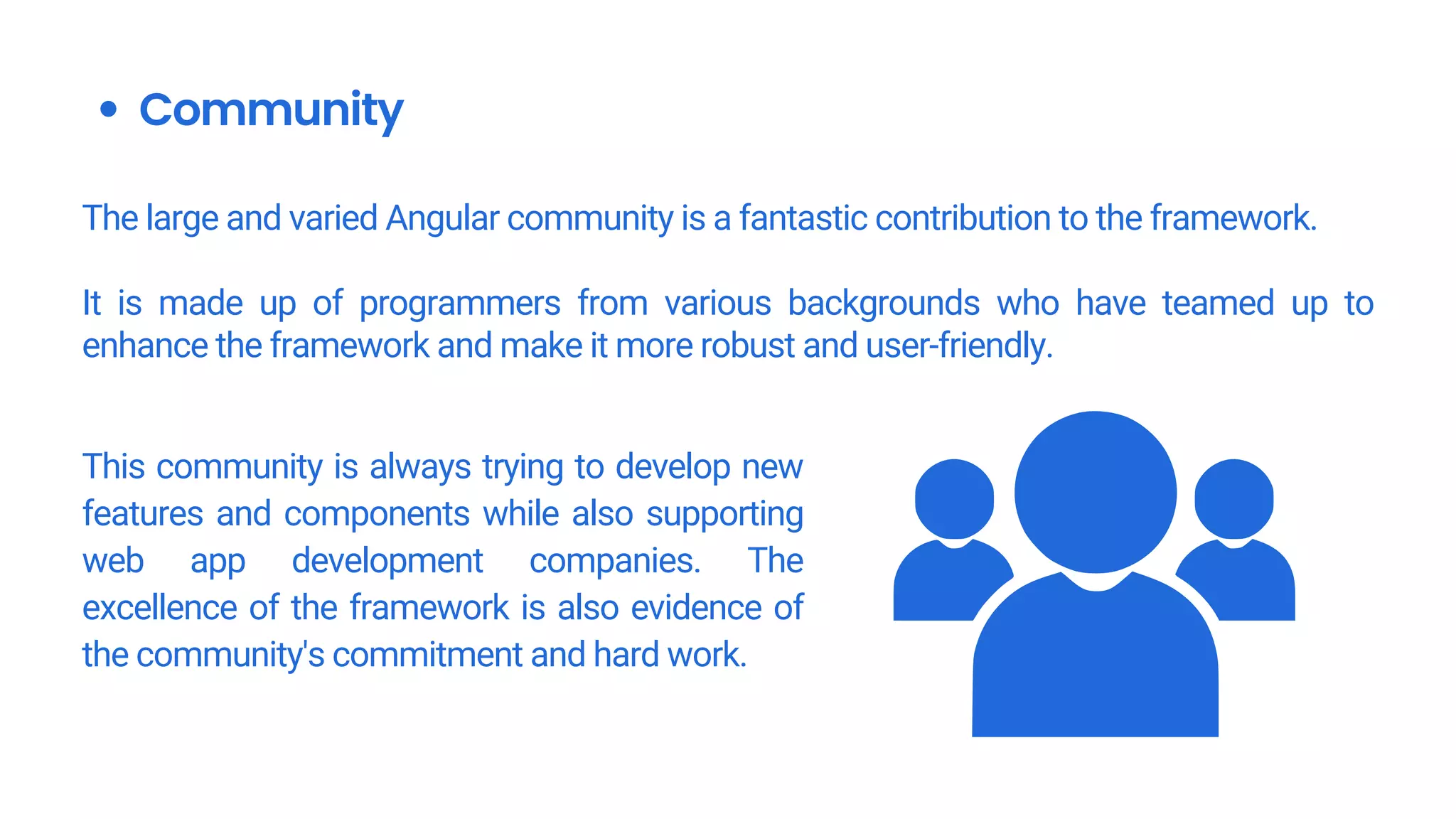 • Community

The large and varied Angular community is a fantastic contribution to the framework.

It is made up of programmers from various backgrounds who have teamed up to enhance the framework and make it more robust and user-friendly.

This community is always trying to develop new features and components while also supporting web app development companies. The excellence of the framework is also evidence of the community's commitment and hard work.